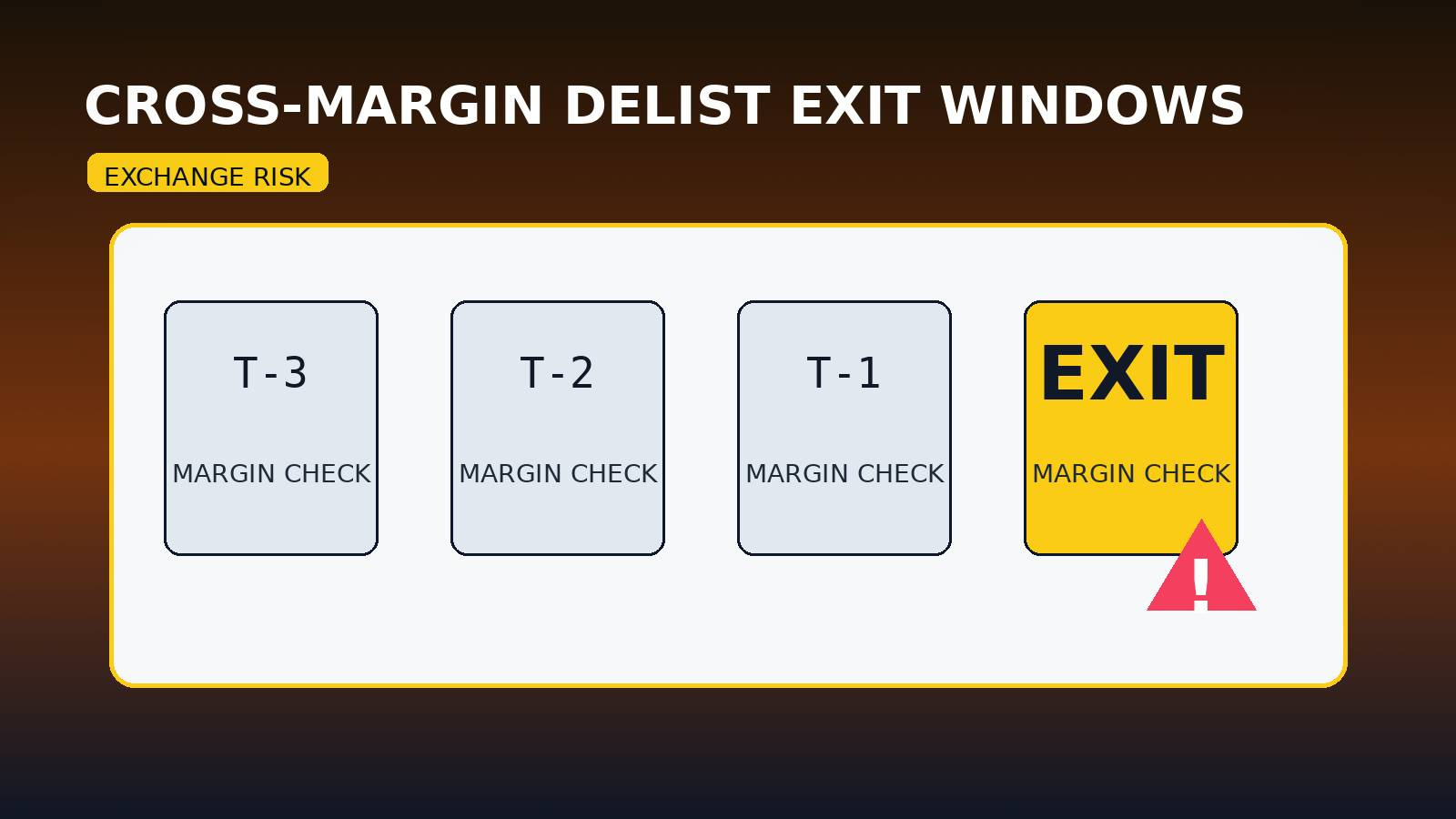 CROSS-MARGIN DELIST EXIT WINDOWS

EXCHANGE RISK

T-3

MARGIN CHECK

T-2

MARGIN CHECK

T-1

MARGIN CHECK

EXIT

MARGIN CHECK

!